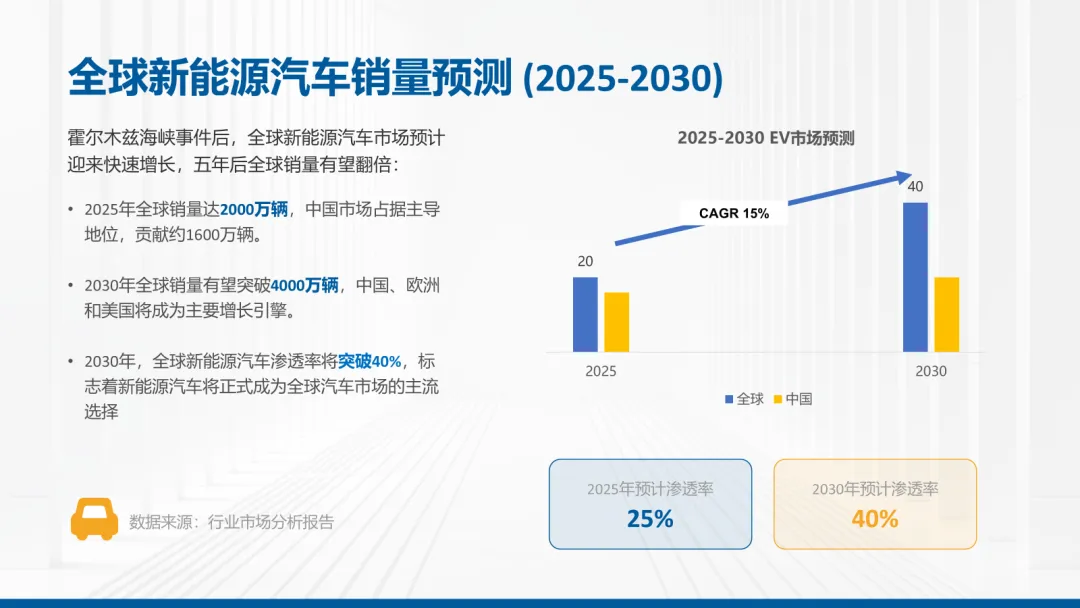 全球新能源汽车销量预测 (2025-2030)

霍尔木兹海峡事件后，全球新能源汽车市场预计迎来快速增长，五年后全球销量有望翻倍：

• 2025年全球销量达2000万辆，中国市场占据主导地位，贡献约1600万辆。

• 2030年全球销量有望突破4000万辆，中国、欧洲和美国将成为主要增长引擎。

• 2030年，全球新能源汽车渗透率将突破40%，标志着新能源汽车将正式成为全球汽车市场的主流选择

数据来源：行业市场分析报告

2025-2030 EV市场预测

CAGR 15%

20

40

2025

2030

全球 中国

2025年预计渗透率
25%

2030年预计渗透率
40%